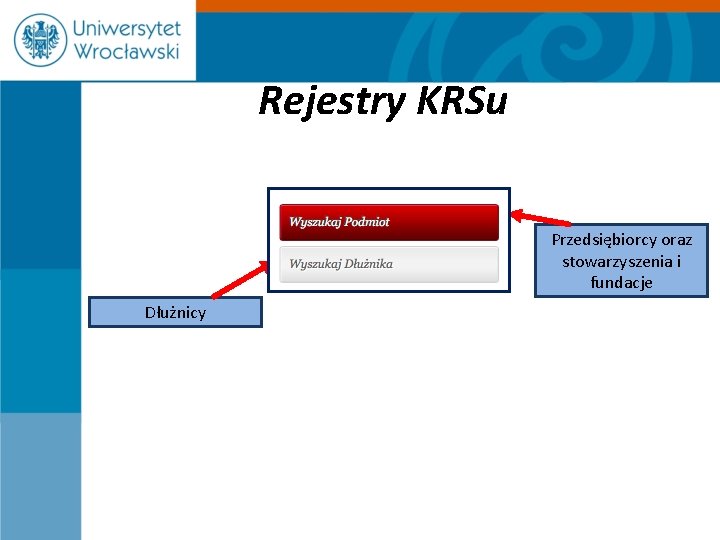 Uniwersytet Wrocławski

Rejestry KRSu

Wyszukaj Podmiot

Wyszukaj Dłużnika

Przedsiębiorcy oraz stowarzyszenia i fundacje

Dłużnicy